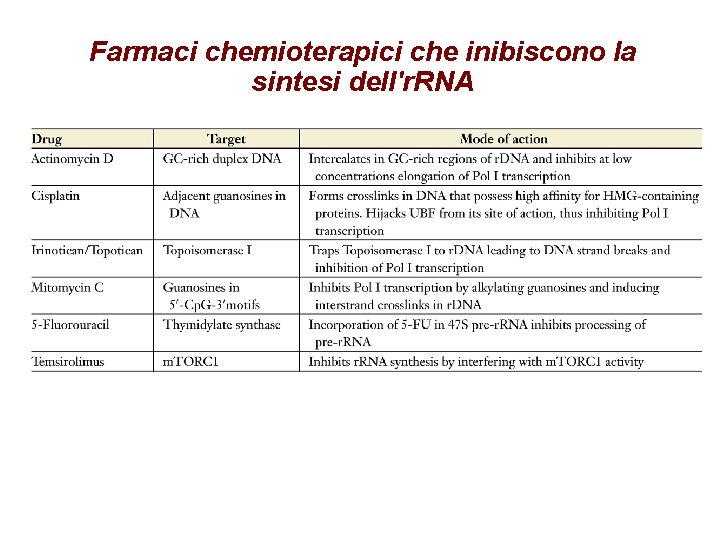 Farmaci chemioterapici che inibiscono la sintesi dell'rRNA

| Drug | Target | Mode of action |
|---|---|---|
| Actinomycin D | GC-rich duplex DNA | Intercalates in GC-rich regions of rDNA and inhibits at low concentrations elongation of Pol I transcription |
| Cisplatin | Adjacent guanosines in DNA | Forms crosslinks in DNA that possess high affinity for HMG-containing proteins. Hijacks UBF from its site of action, thus inhibiting Pol I transcription |
| Irinotican/Topotican | Topoisomerase I | Traps Topoisomerase I to rDNA leading to DNA strand breaks and inhibition of Pol I transcription |
| Mitomycin C | Guanosines in 5′-CpG-3′motifs | Inhibits Pol I transcription by alkylating guanosines and inducing interstrand crosslinks in rDNA |
| 5-Fluorouracil | Thymidylate synthase | Incorporation of 5-FU in 47S pre-rRNA inhibits processing of pre-rRNA |
| Temsirolimus | mTORC1 | Inhibits rRNA synthesis by interfering with mTORC1 activity |